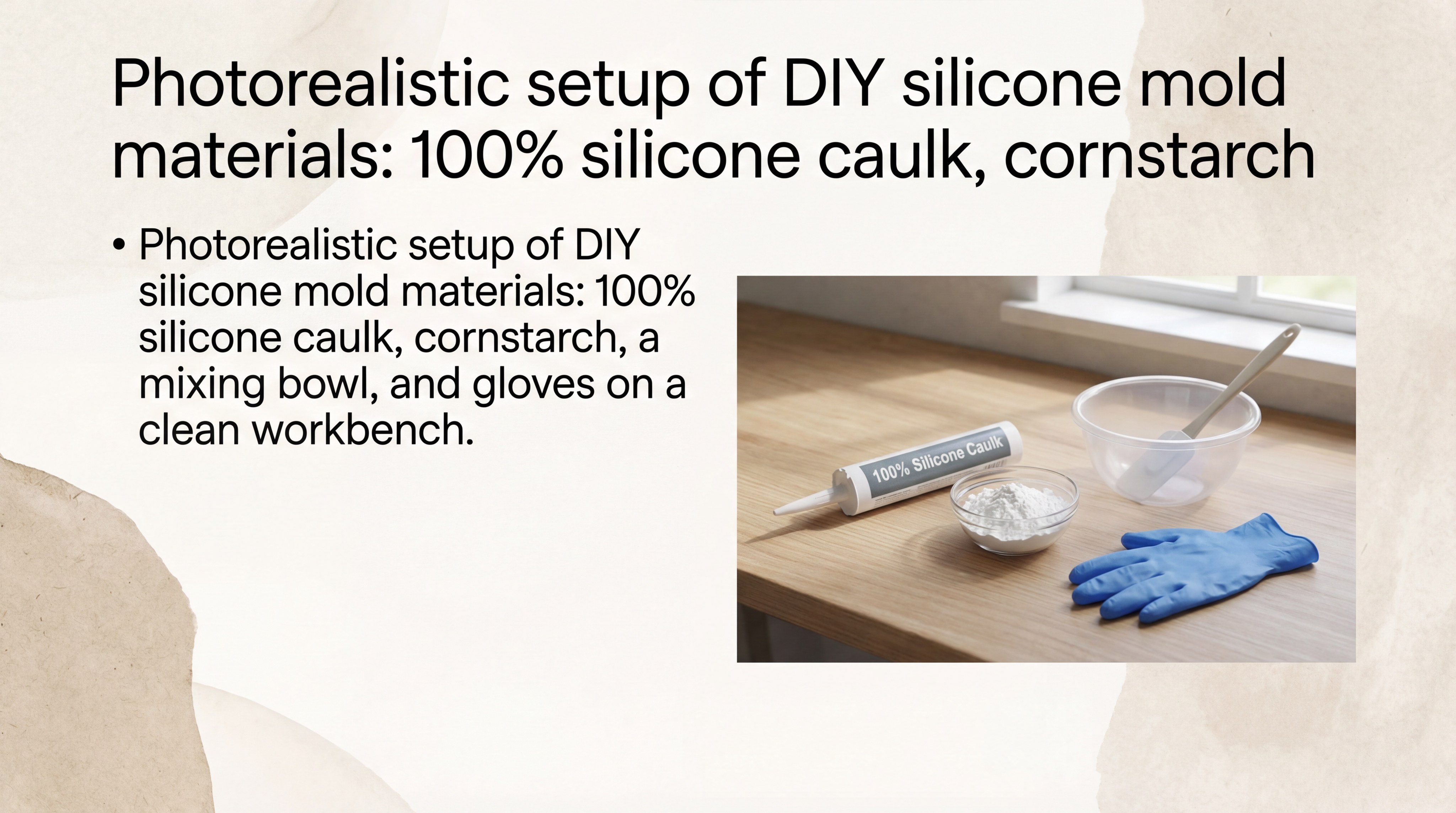 Photorealistic setup of DIY silicone mold materials: 100% silicone caulk, cornstarch

• Photorealistic setup of DIY silicone mold materials: 100% silicone caulk, cornstarch, a mixing bowl, and gloves on a clean workbench.

100% Silicone Caulk